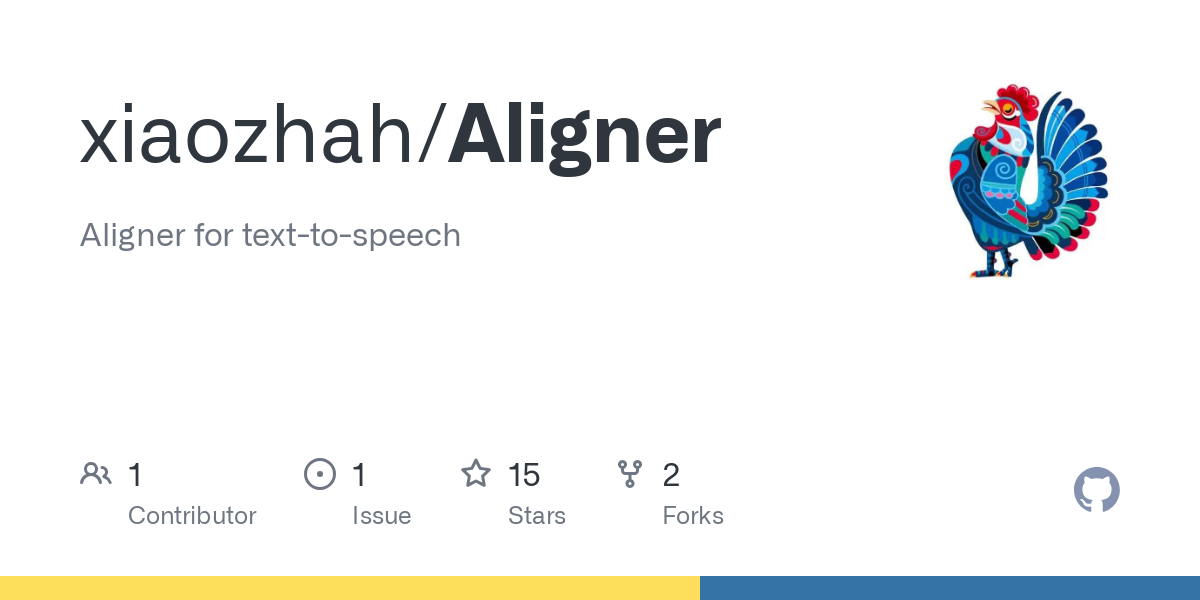 xiaozhah/Aligner

Aligner for text-to-speech

1 Contributor

1 Issue

15 Stars

2 Forks